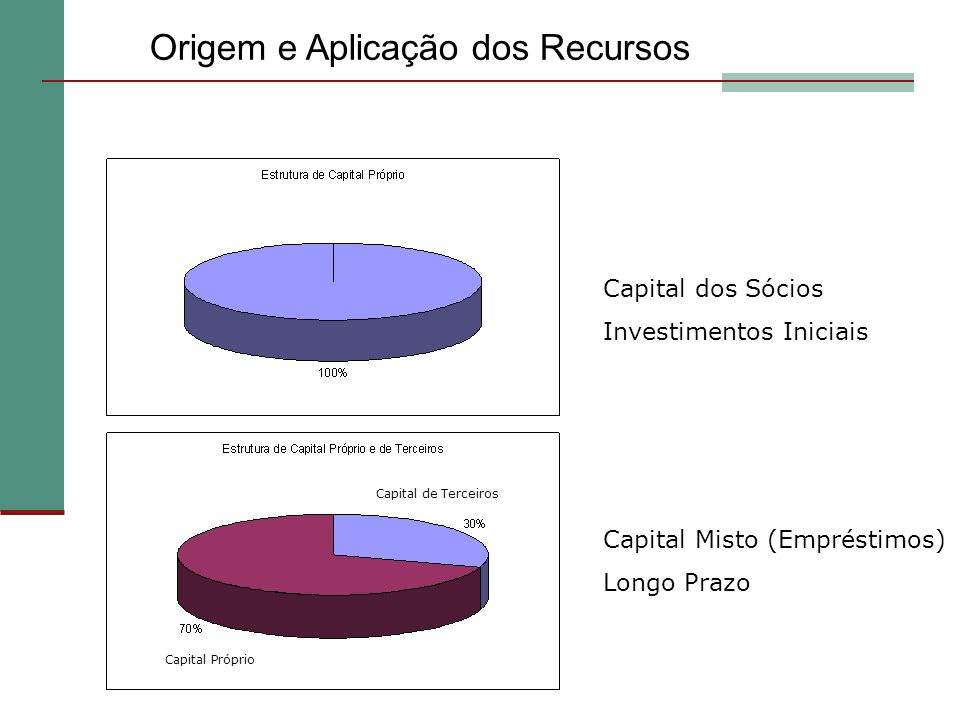 Origem e Aplicação dos Recursos

Estrutura de Capital Próprio

100%

Capital dos Sócios

Investimentos Iniciais

Estrutura de Capital Próprio e de Terceiros

Capital de Terceiros

30%

70%

Capital Próprio

Capital Misto (Empréstimos)

Longo Prazo